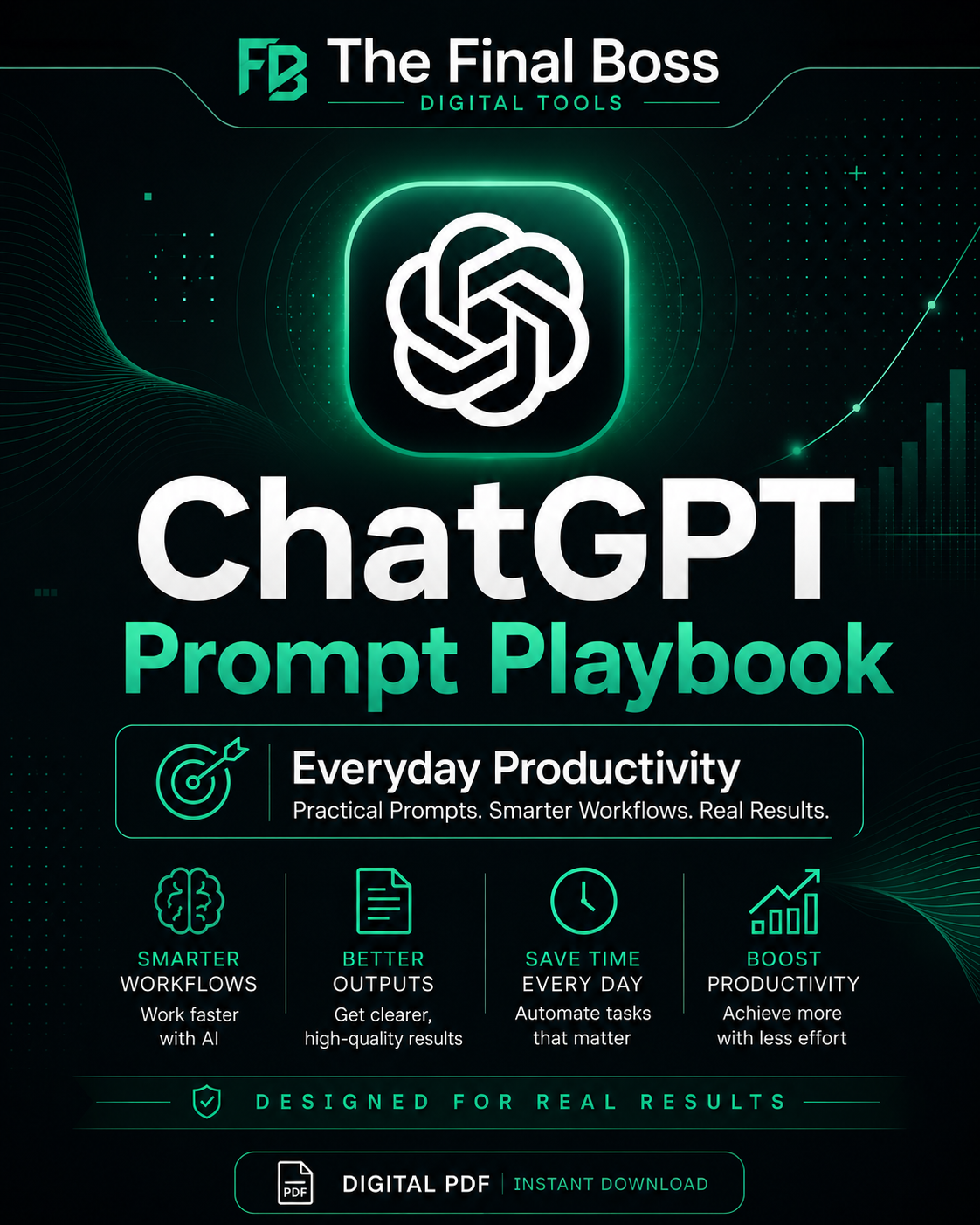 FB The Final Boss
DIGITAL TOOLS

ChatGPT
Prompt Playbook

Everyday Productivity
Practical Prompts. Smarter Workflows. Real Results.

SMARTER WORKFLOWS
Work faster with AI

BETTER OUTPUTS
Get clearer, high-quality results

SAVE TIME EVERY DAY
Automate tasks that matter

BOOST PRODUCTIVITY
Achieve more with less effort

DESIGNED FOR REAL RESULTS

PDF

DIGITAL PDF | INSTANT DOWNLOAD